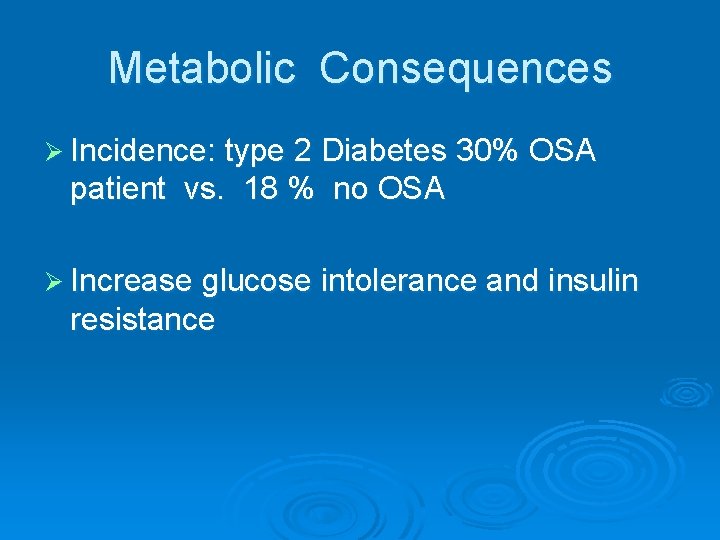 Metabolic Consequences

➢ Incidence: type 2 Diabetes 30% OSA patient vs. 18 % no OSA

➢ Increase glucose intolerance and insulin resistance